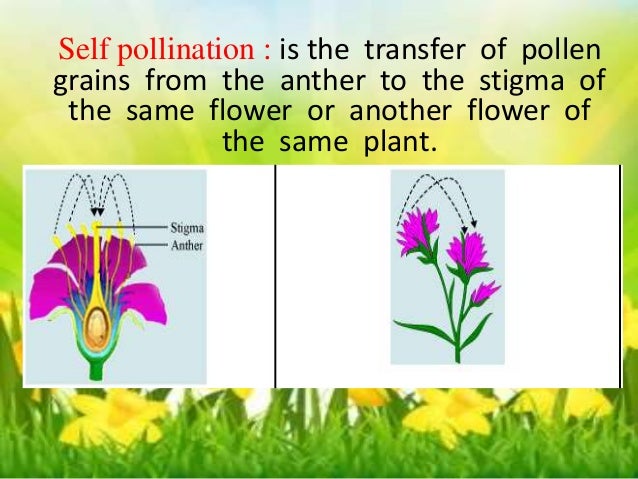 Self pollination : is the transfer of pollen grains from the anther to the stigma of the same flower or another flower of the same plant.

Stigma
Anther